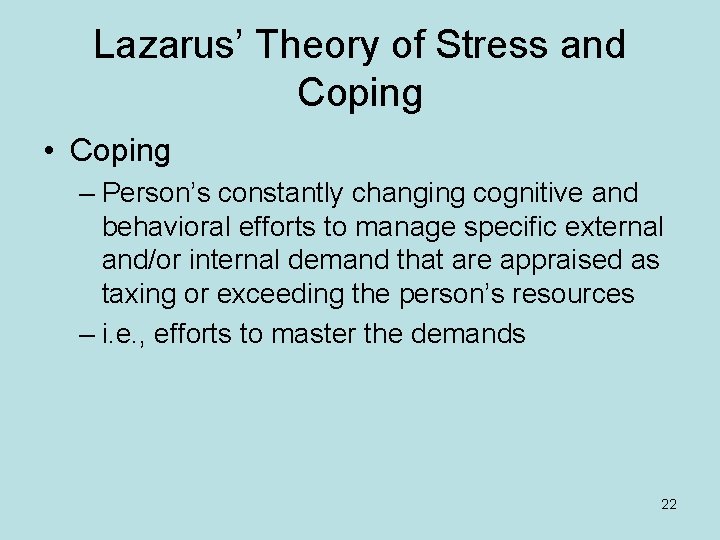 Lazarus' Theory of Stress and Coping

• Coping
– Person's constantly changing cognitive and behavioral efforts to manage specific external and/or internal demand that are appraised as taxing or exceeding the person's resources
– i.e., efforts to master the demands

22